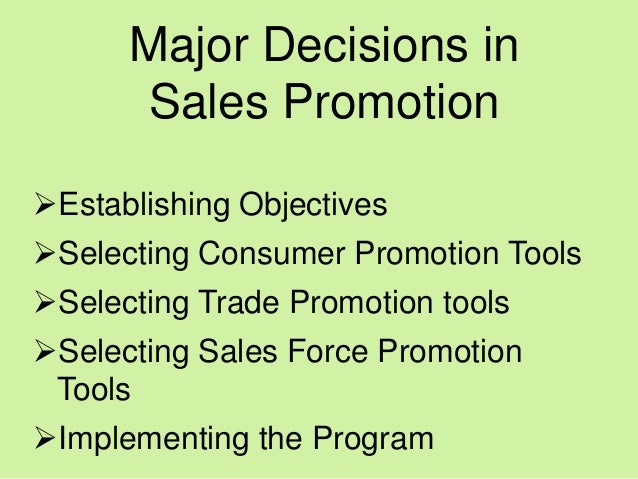 Major Decisions in Sales Promotion

➢Establishing Objectives
➢Selecting Consumer Promotion Tools
➢Selecting Trade Promotion tools
➢Selecting Sales Force Promotion Tools
➢Implementing the Program